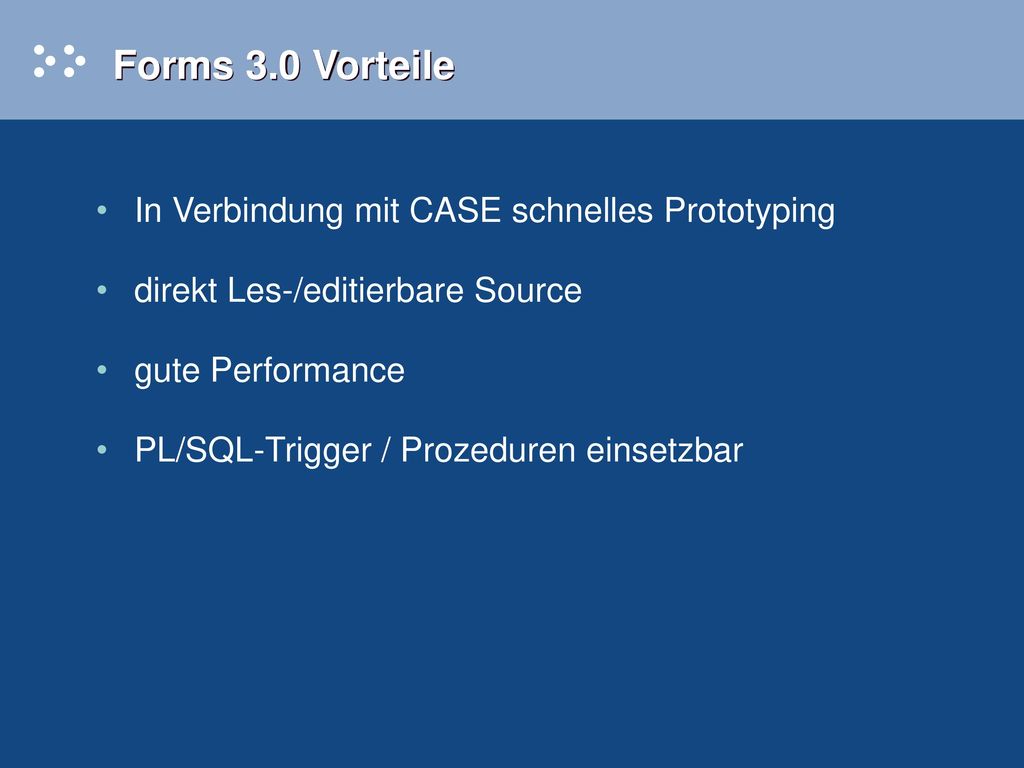 Forms 3.0 Vorteile

• In Verbindung mit CASE schnelles Prototyping

• direkt Les-/editierbare Source

• gute Performance

• PL/SQL-Trigger / Prozeduren einsetzbar